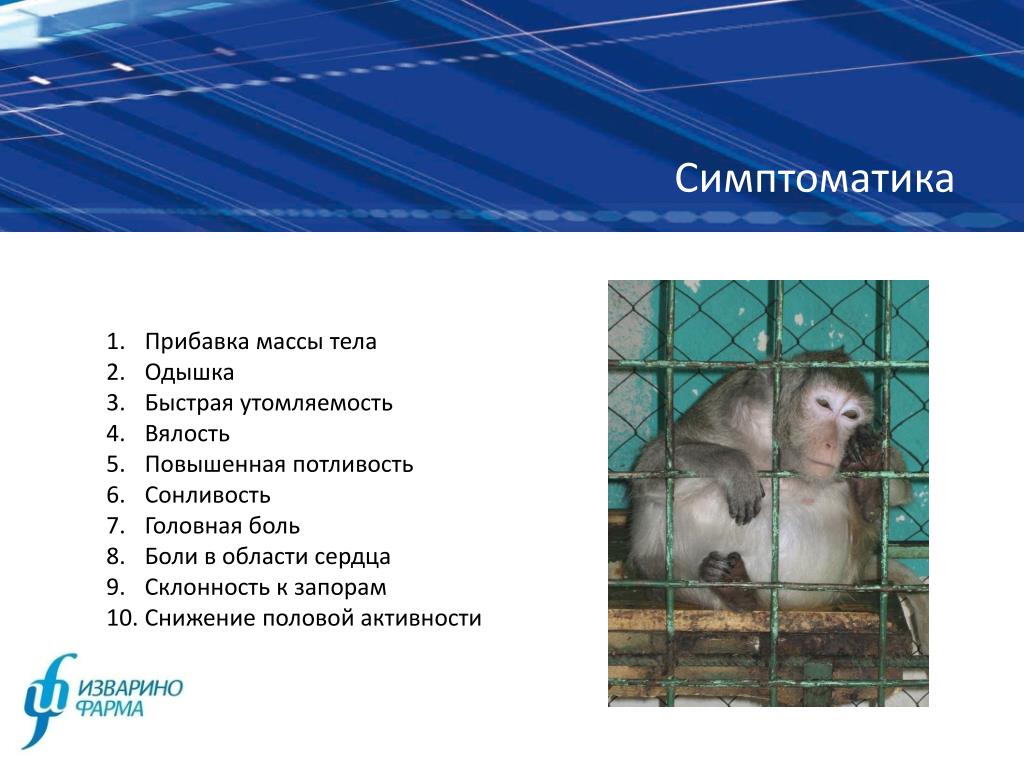 Симптоматика

1. Прибавка массы тела
2. Одышка
3. Быстрая утомляемость
4. Вялость
5. Повышенная потливость
6. Сонливость
7. Головная боль
8. Боли в области сердца
9. Склонность к запорам
10. Снижение половой активности

ИЗВАРИНО ФАРМА